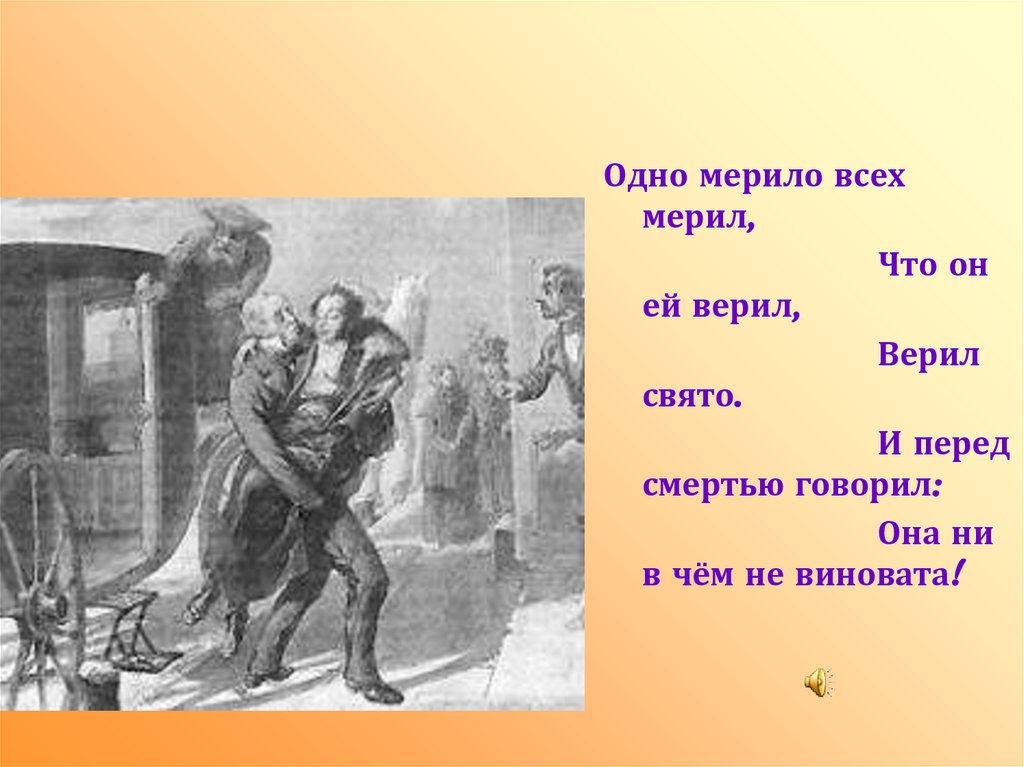 Одно мерило всех мерил,

Что он ей верил,

Верил свято.

И перед смертью говорил:

Она ни в чём не виновата!